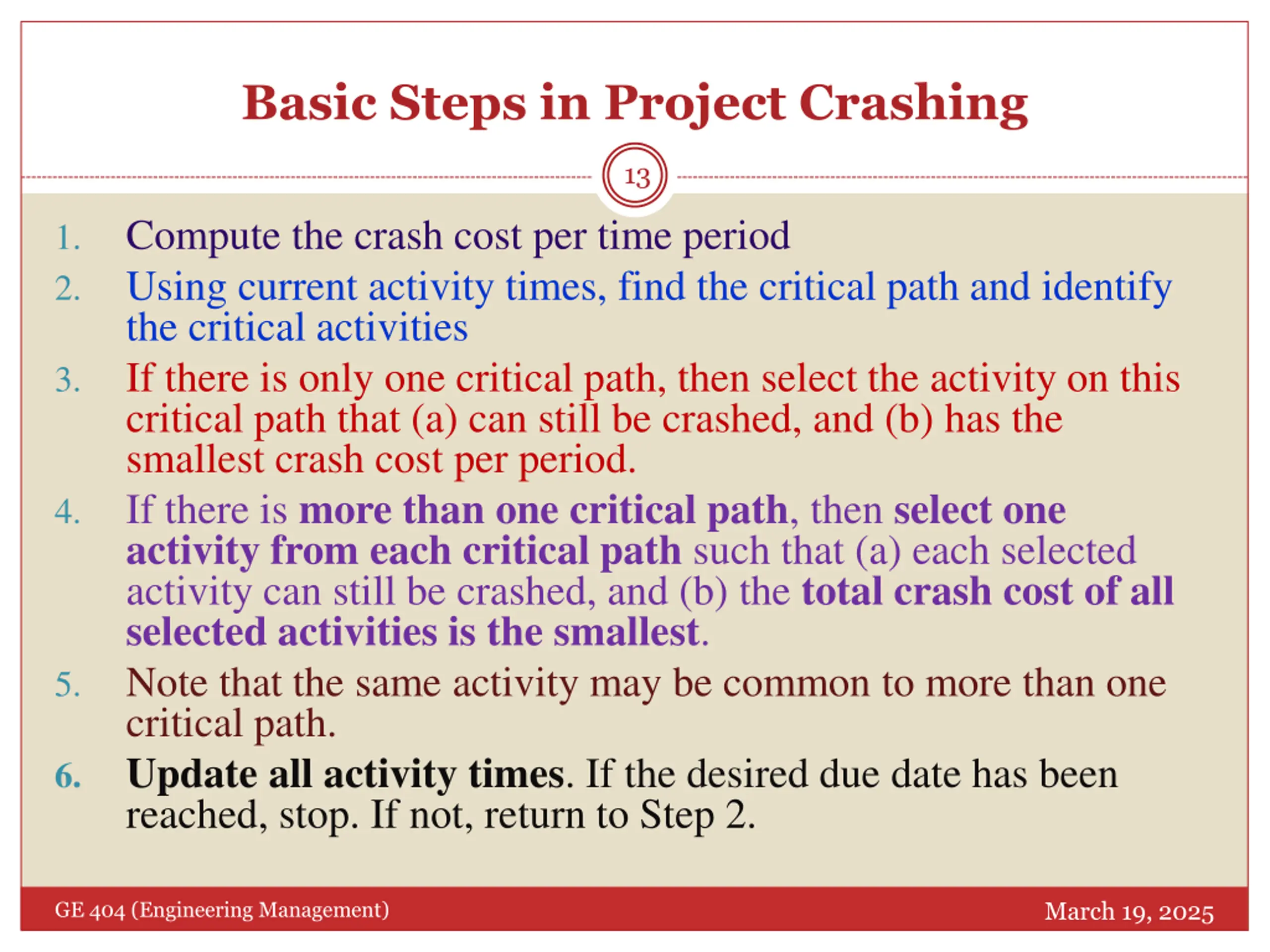 Basic Steps in Project Crashing

13

1. Compute the crash cost per time period

2. Using current activity times, find the critical path and identify the critical activities

3. If there is only one critical path, then select the activity on this critical path that (a) can still be crashed, and (b) has the smallest crash cost per period.

4. If there is more than one critical path, then select one activity from each critical path such that (a) each selected activity can still be crashed, and (b) the total crash cost of all selected activities is the smallest.

5. Note that the same activity may be common to more than one critical path.

6. Update all activity times. If the desired due date has been reached, stop. If not, return to Step 2.

GE 404 (Engineering Management)

March 19, 2025